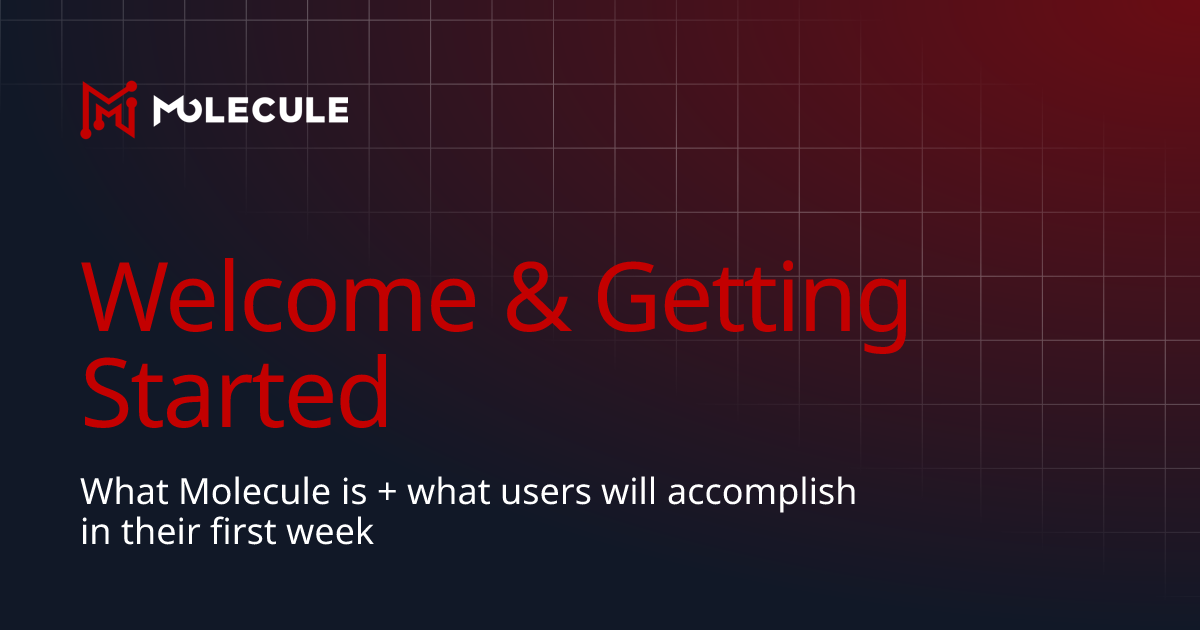 MOLECULE

Welcome & Getting Started

What Molecule is + what users will accomplish in their first week